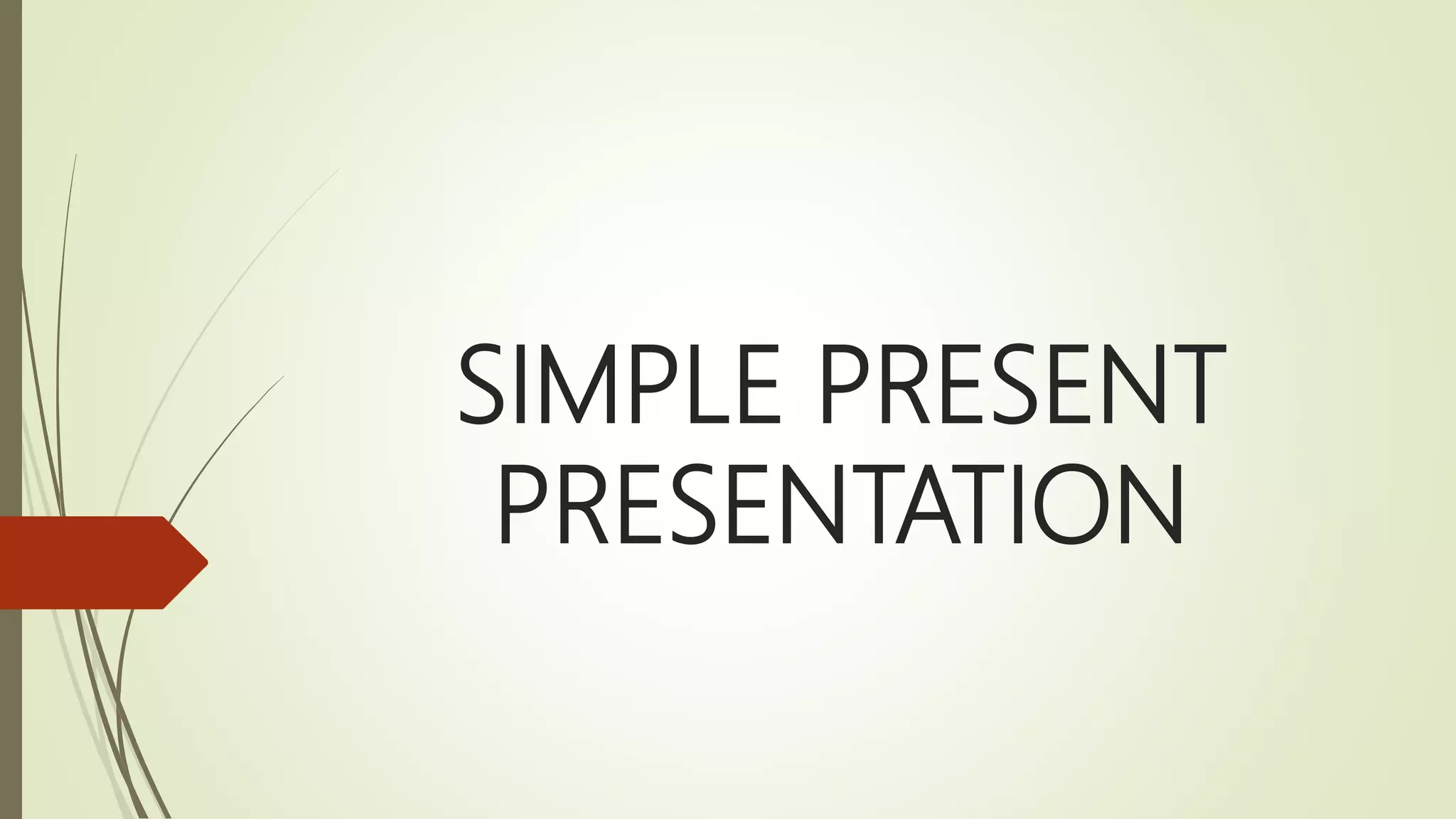 SIMPLE PRESENT PRESENTATION